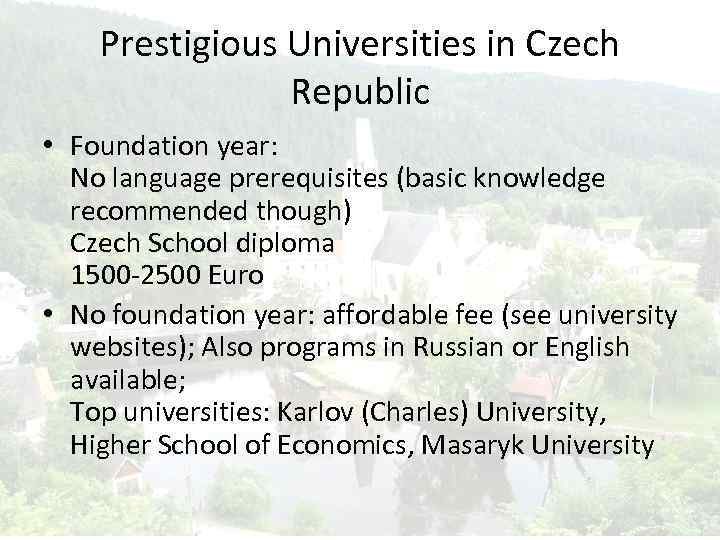 Prestigious Universities in Czech Republic

• Foundation year:
No language prerequisites (basic knowledge recommended though)
Czech School diploma
1500-2500 Euro

• No foundation year: affordable fee (see university websites); Also programs in Russian or English available;
Top universities: Karlov (Charles) University, Higher School of Economics, Masaryk University